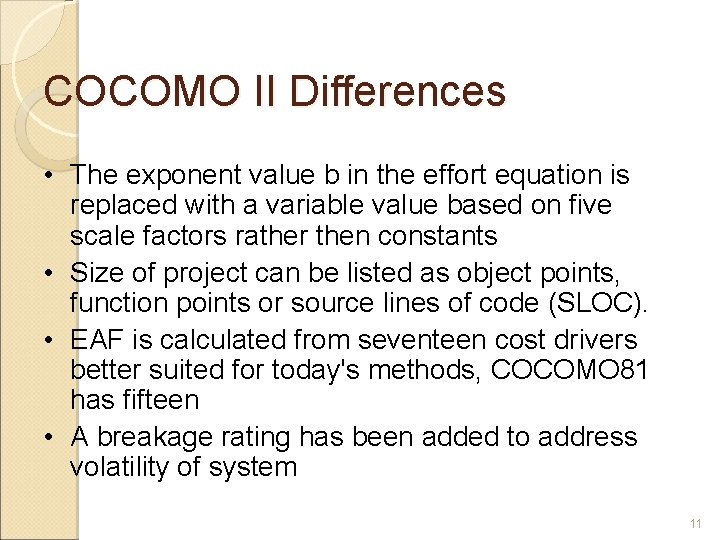 COCOMO II Differences

• The exponent value b in the effort equation is replaced with a variable value based on five scale factors rather then constants
• Size of project can be listed as object points, function points or source lines of code (SLOC).
• EAF is calculated from seventeen cost drivers better suited for today's methods, COCOMO81 has fifteen
• A breakage rating has been added to address volatility of system

11